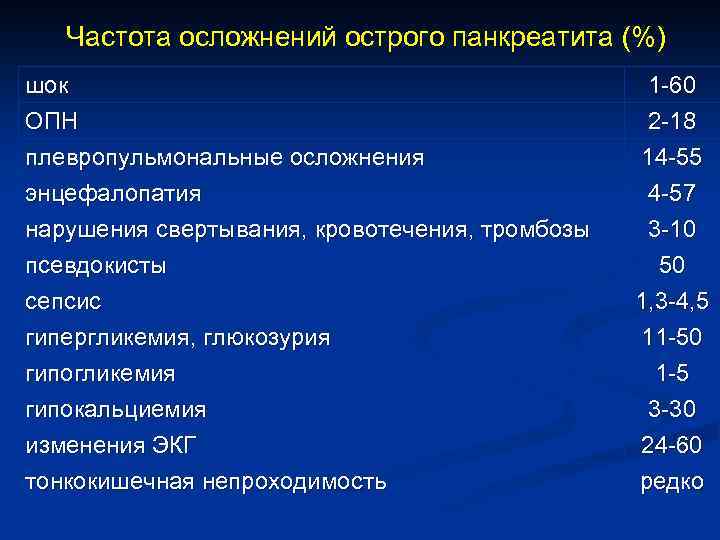 Частота осложнений острого панкреатита (%)

| | |
|---|---|
| шок | 1-60 |
| ОПН | 2-18 |
| плевропульмональные осложнения | 14-55 |
| энцефалопатия | 4-57 |
| нарушения свертывания, кровотечения, тромбозы | 3-10 |
| псевдокисты | 50 |
| сепсис | 1,3-4,5 |
| гипергликемия, глюкозурия | 11-50 |
| гипогликемия | 1-5 |
| гипокальциемия | 3-30 |
| изменения ЭКГ | 24-60 |
| тонкокишечная непроходимость | редко |